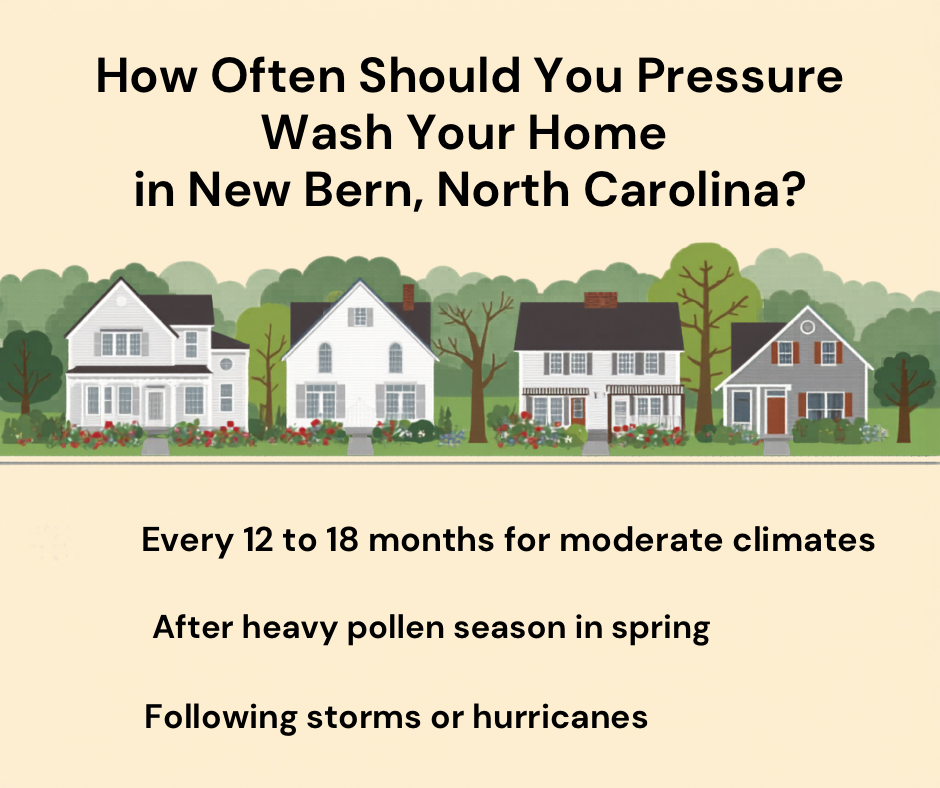 How Often Should You Pressure Wash Your Home in New Bern, North Carolina?

Every 12 to 18 months for moderate climates

After heavy pollen season in spring

Following storms or hurricanes